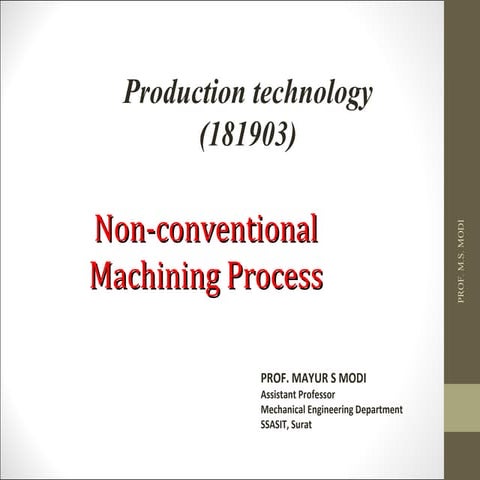 Production technology (181903)

Non-conventional Machining Process

PROF. MAYUR S MODI
Assistant Professor
Mechanical Engineering Department
SSASIT, Surat

PROF. M.S. MODI